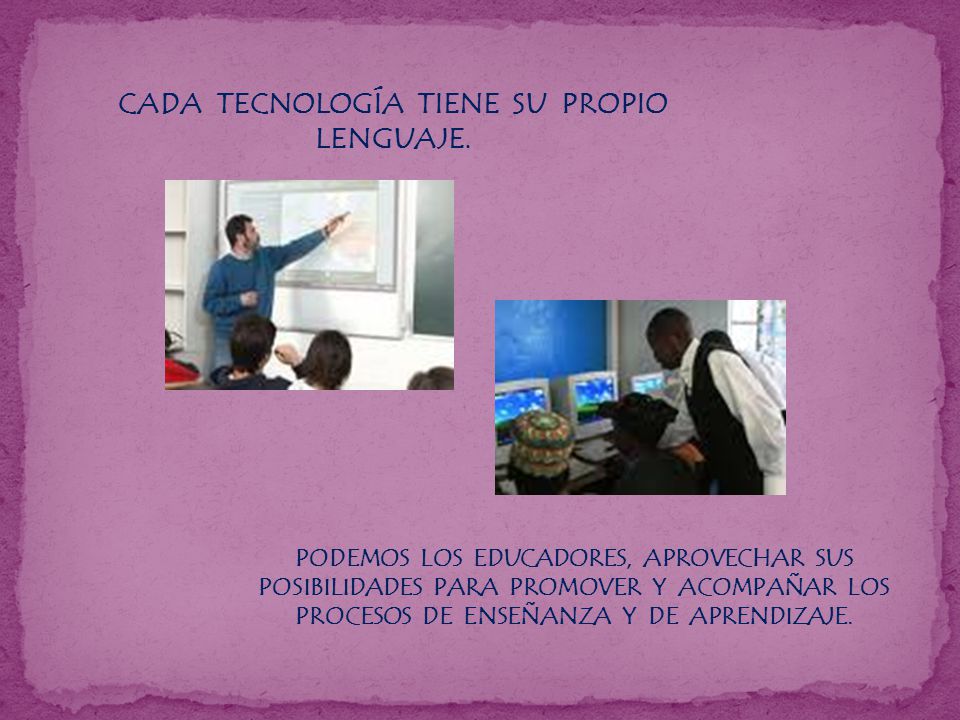 CADA TECNOLOGÍA TIENE SU PROPIO LENGUAJE.

PODEMOS LOS EDUCADORES, APROVECHAR SUS POSIBILIDADES PARA PROMOVER Y ACOMPAÑAR LOS PROCESOS DE ENSEÑANZA Y DE APRENDIZAJE.